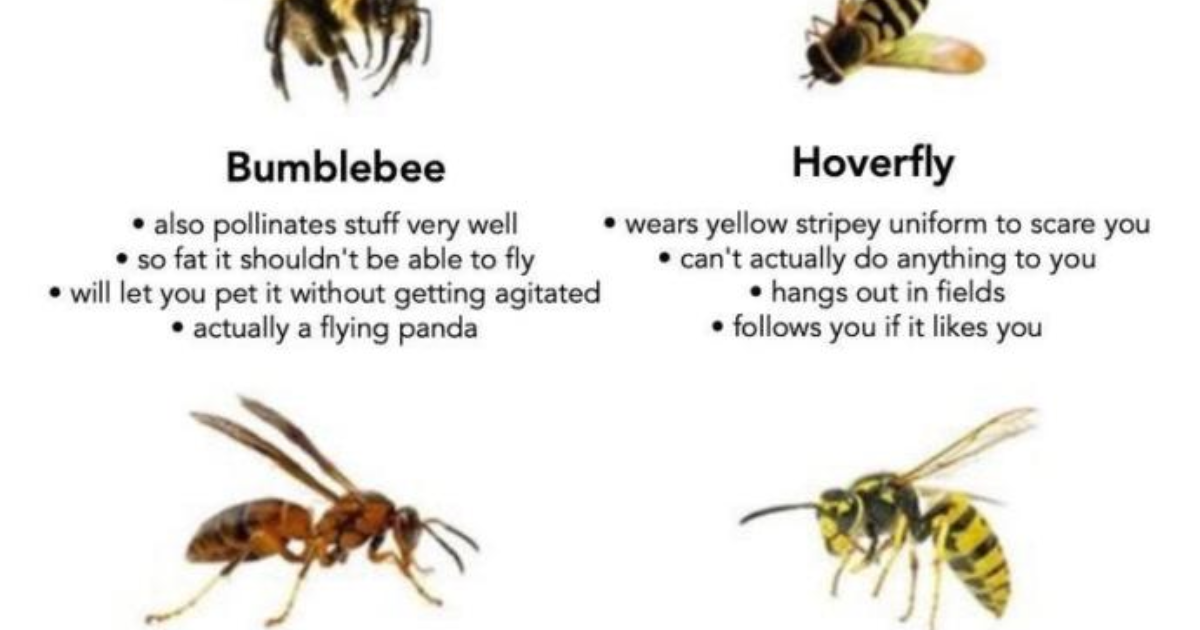 Bumblebee

• also pollinates stuff very well
• so fat it shouldn't be able to fly
• will let you pet it without getting agitated
• actually a flying panda

Hoverfly

• wears yellow stripey uniform to scare you
• can't actually do anything to you
• hangs out in fields
• follows you if it likes you